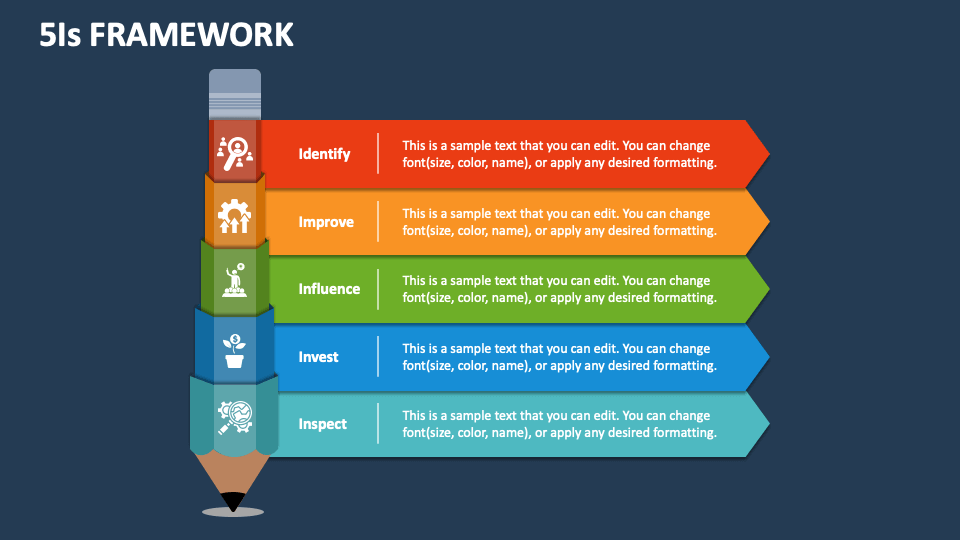 5Is FRAMEWORK

Identify
This is a sample text that you can edit. You can change font(size, color, name), or apply any desired formatting.

Improve
This is a sample text that you can edit. You can change font(size, color, name), or apply any desired formatting.

Influence
This is a sample text that you can edit. You can change font(size, color, name), or apply any desired formatting.

Invest
This is a sample text that you can edit. You can change font(size, color, name), or apply any desired formatting.

Inspect
This is a sample text that you can edit. You can change font(size, color, name), or apply any desired formatting.